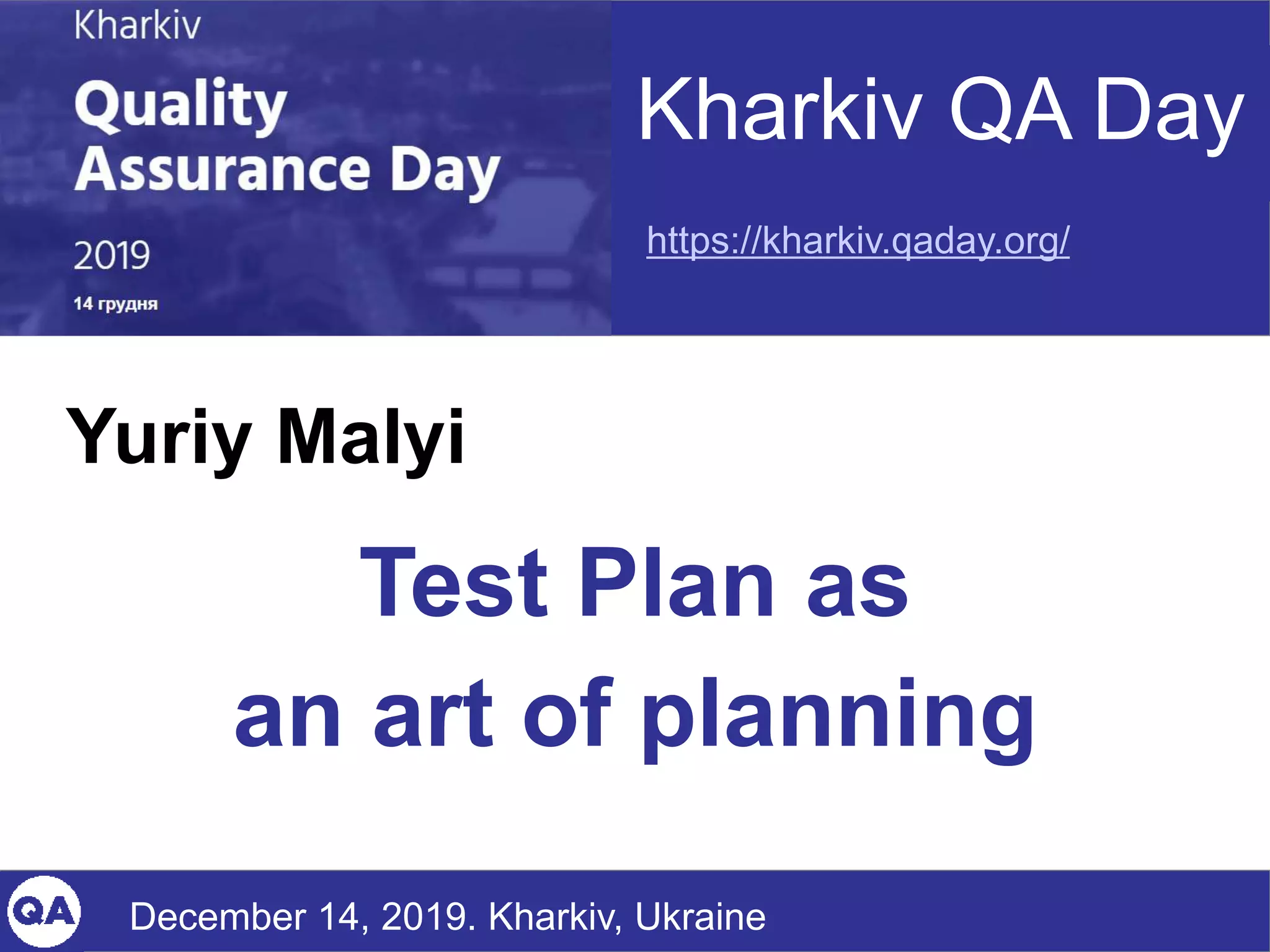 Kharkiv
Quality Assurance Day
2019
14 грудня

Kharkiv QA Day

https://kharkiv.qaday.org/

Yuriy Malyi

Test Plan as an art of planning

QA

December 14, 2019. Kharkiv, Ukraine